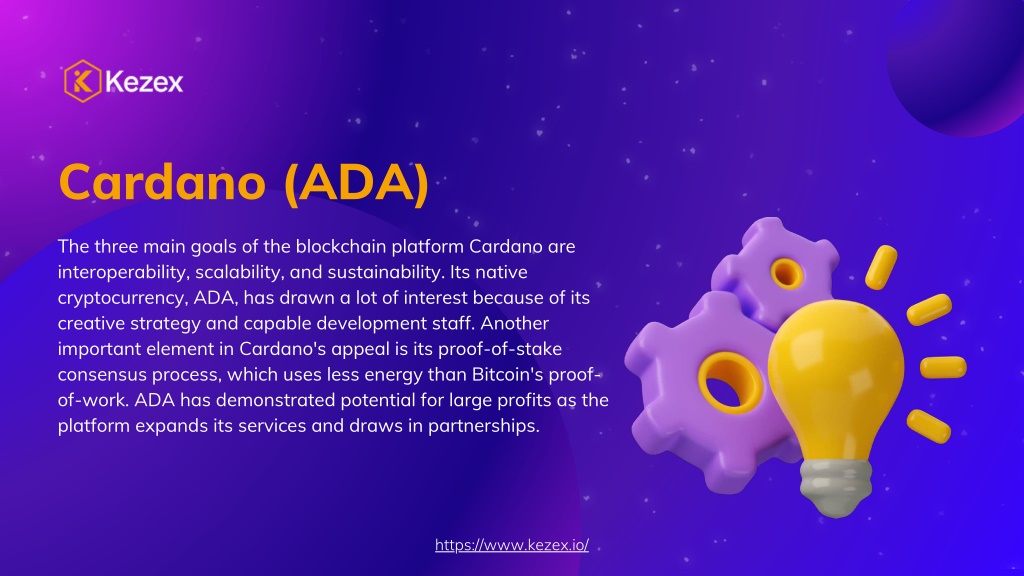 Kezex

Cardano (ADA)

The three main goals of the blockchain platform Cardano are interoperability, scalability, and sustainability. Its native cryptocurrency, ADA, has drawn a lot of interest because of its creative strategy and capable development staff. Another important element in Cardano's appeal is its proof-of-stake consensus process, which uses less energy than Bitcoin's proof-of-work. ADA has demonstrated potential for large profits as the platform expands its services and draws in partnerships.

https://www.kezex.io/